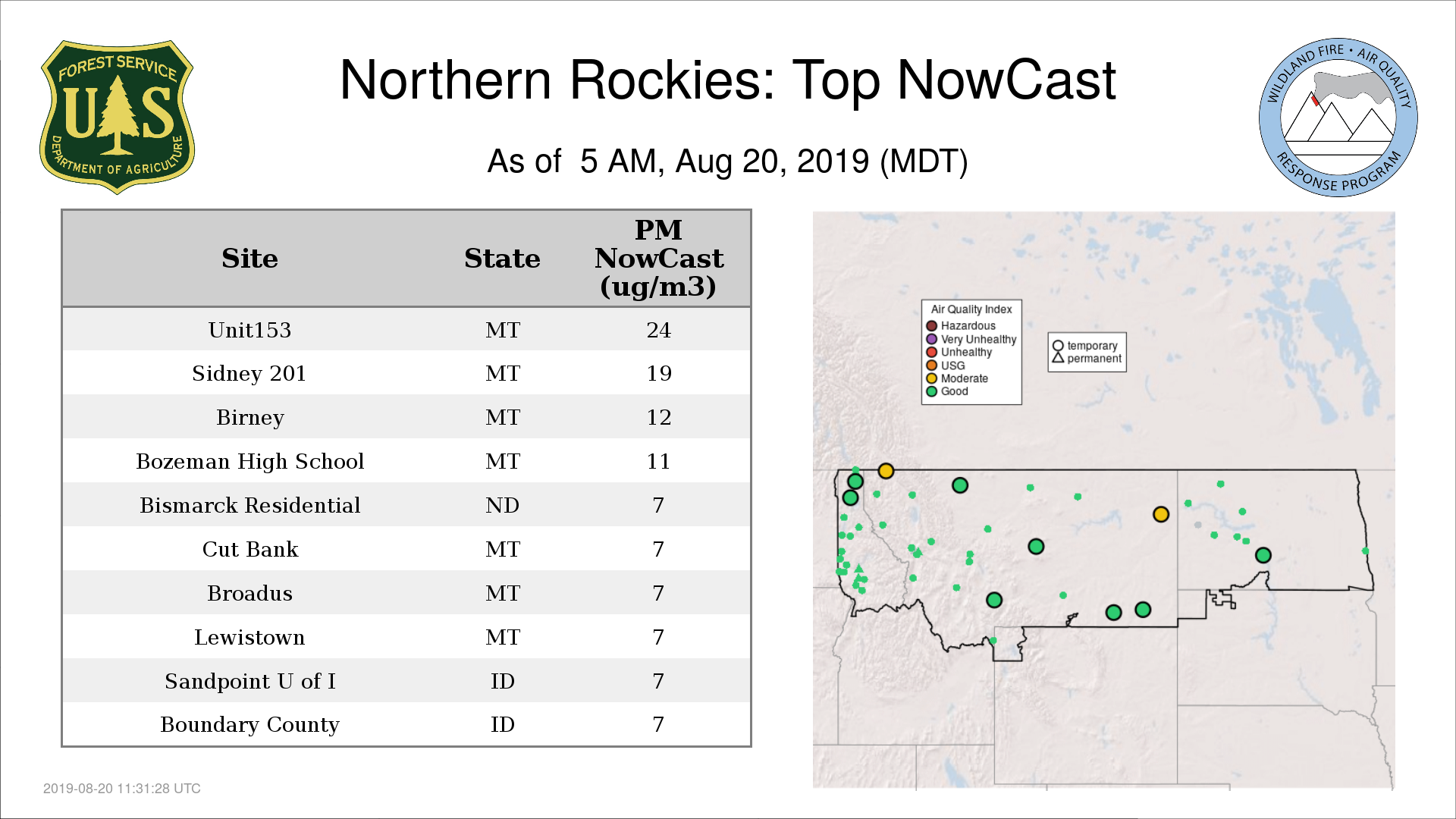 FOREST SERVICE
U S
DEPARTMENT OF AGRICULTURE

Northern Rockies: Top NowCast

As of 5 AM, Aug 20, 2019 (MDT)

WILDLAND FIRE • AIR QUALITY
RESPONSE PROGRAM

| Site | State | PM NowCast (ug/m3) |
|---|---|---|
| Unit153 | MT | 24 |
| Sidney 201 | MT | 19 |
| Birney | MT | 12 |
| Bozeman High School | MT | 11 |
| Bismarck Residential | ND | 7 |
| Cut Bank | MT | 7 |
| Broadus | MT | 7 |
| Lewistown | MT | 7 |
| Sandpoint U of I | ID | 7 |
| Boundary County | ID | 7 |

Air Quality Index
Hazardous
Very Unhealthy
Unhealthy
USG
Moderate
Good

temporary
permanent

2019-08-20 11:31:28 UTC